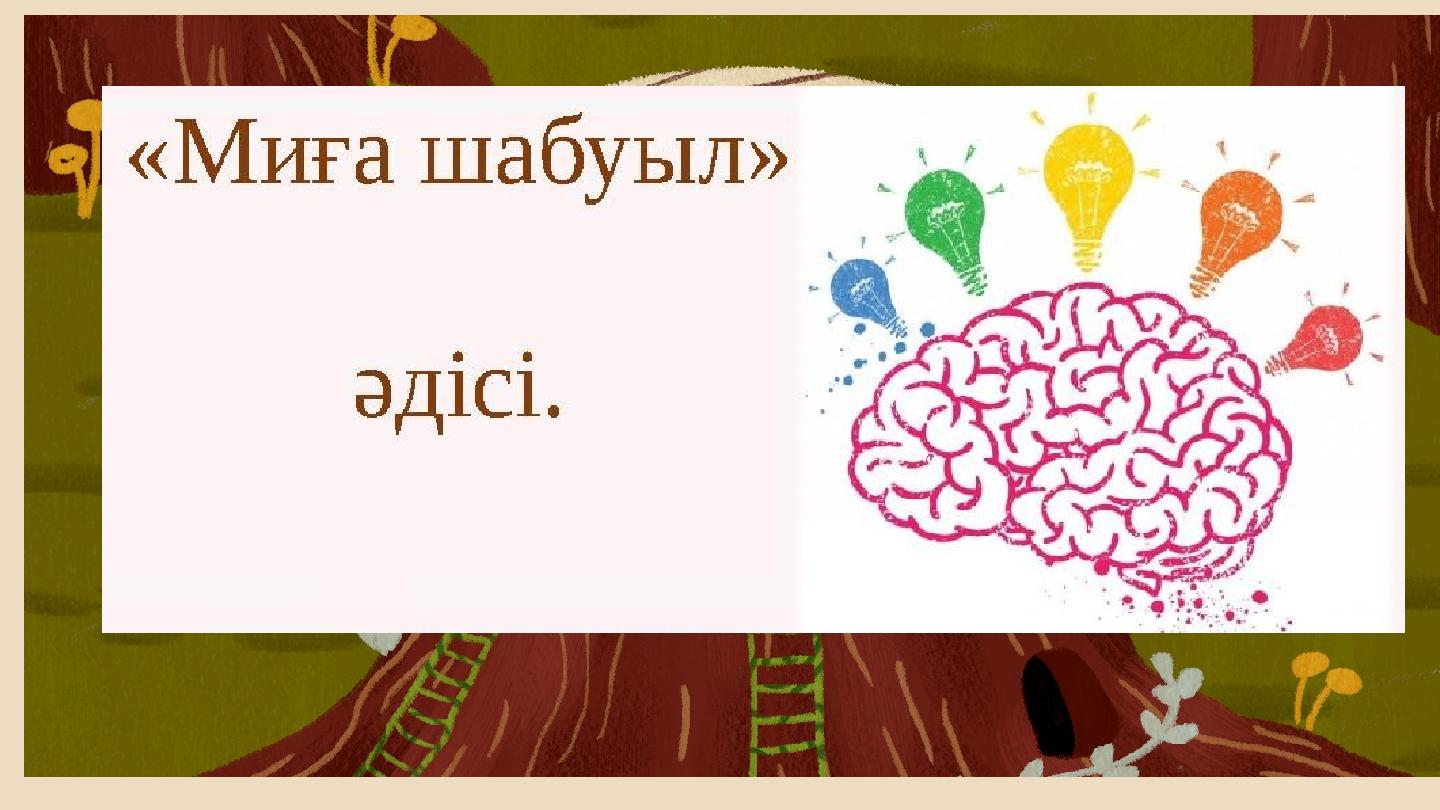 «Миға шабуыл»

әдісі.